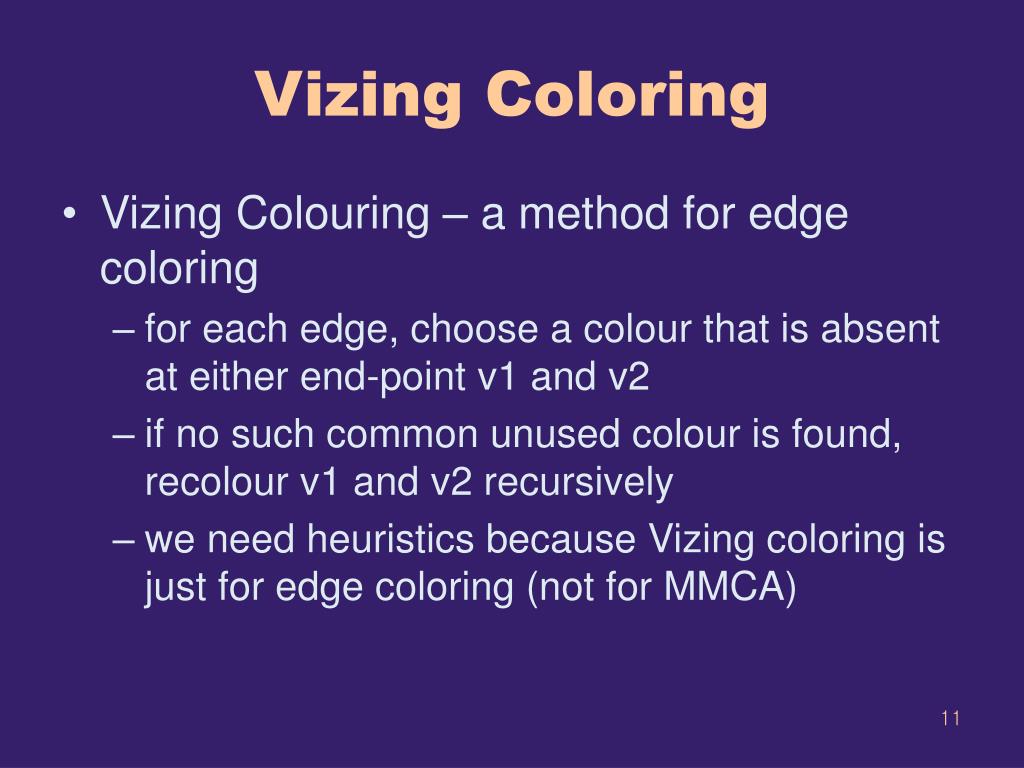 Vizing Coloring

• Vizing Colouring – a method for edge coloring

– for each edge, choose a colour that is absent at either end-point v1 and v2

– if no such common unused colour is found, recolour v1 and v2 recursively

– we need heuristics because Vizing coloring is just for edge coloring (not for MMCA)

11